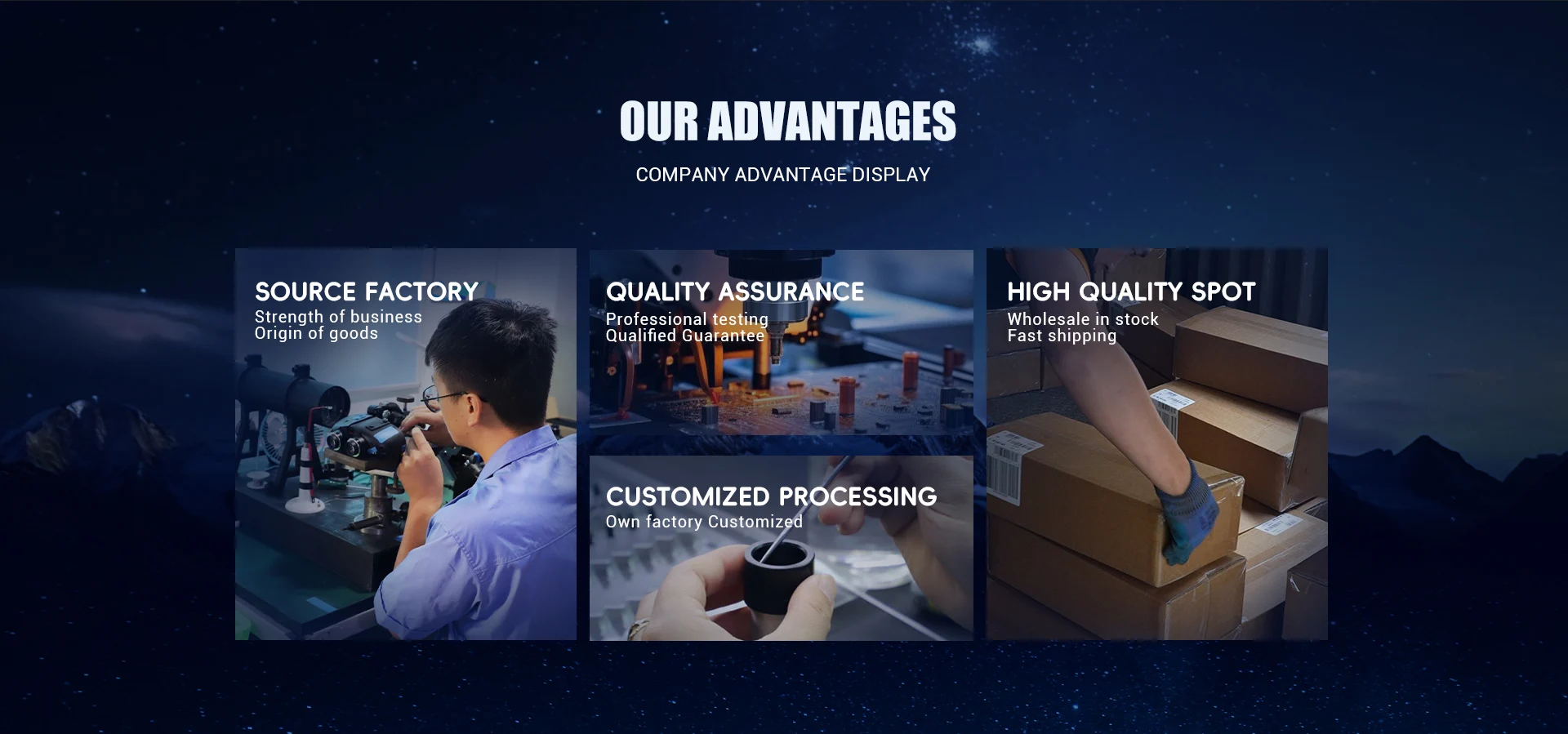 OUR ADVANTAGES

COMPANY ADVANTAGE DISPLAY

SOURCE FACTORY
Strength of business
Origin of goods

QUALITY ASSURANCE
Professional testing
Qualified Guarantee

CUSTOMIZED PROCESSING
Own factory Customized

HIGH QUALITY SPOT
Wholesale in stock
Fast shipping